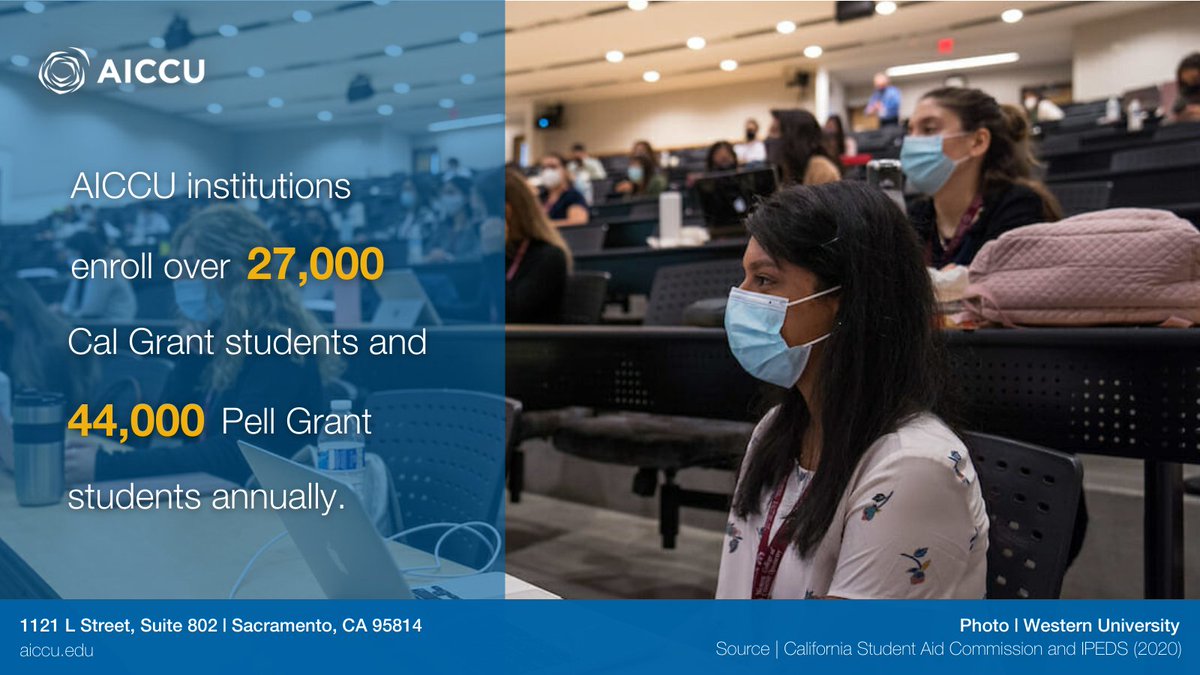 AICCU

AICCU institutions enroll over 27,000 Cal Grant students and 44,000 Pell Grant students annually.

1121 L Street, Suite 802 | Sacramento, CA 95814
aiccu.edu

Photo | Western University
Source | California Student Aid Commission and IPEDS (2020)